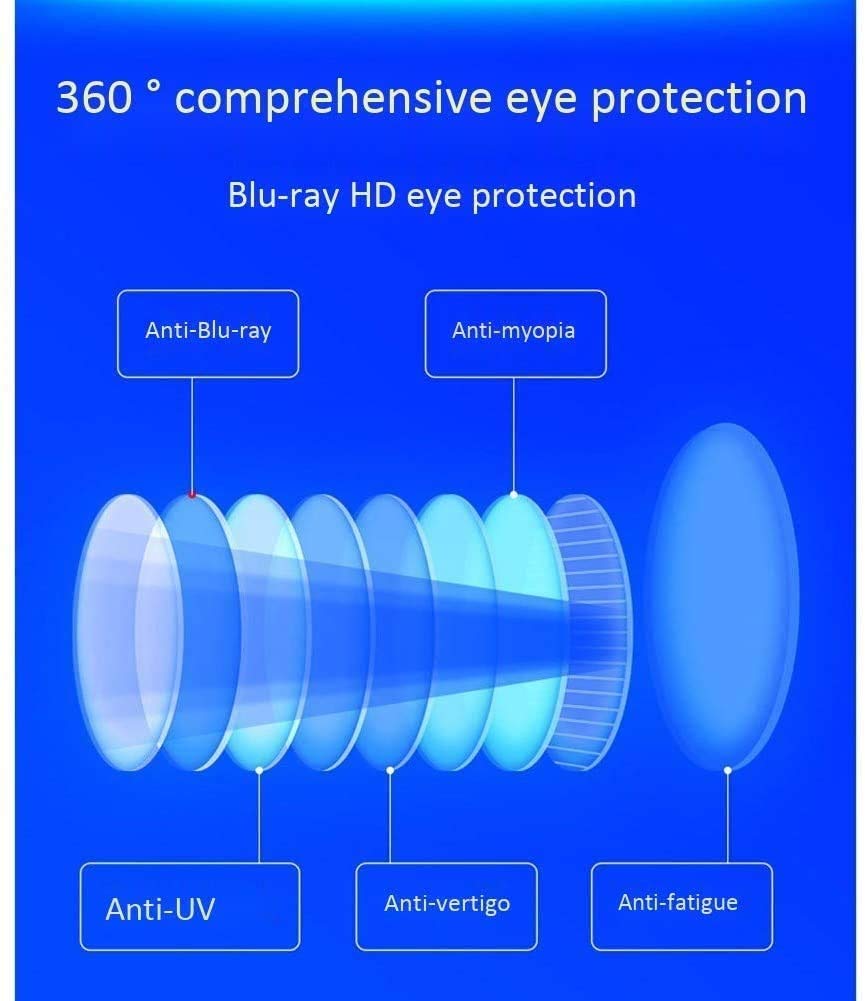 360 ° comprehensive eye protection

Blu-ray HD eye protection

Anti-Blu-ray

Anti-myopia

Anti-UV

Anti-vertigo

Anti-fatigue